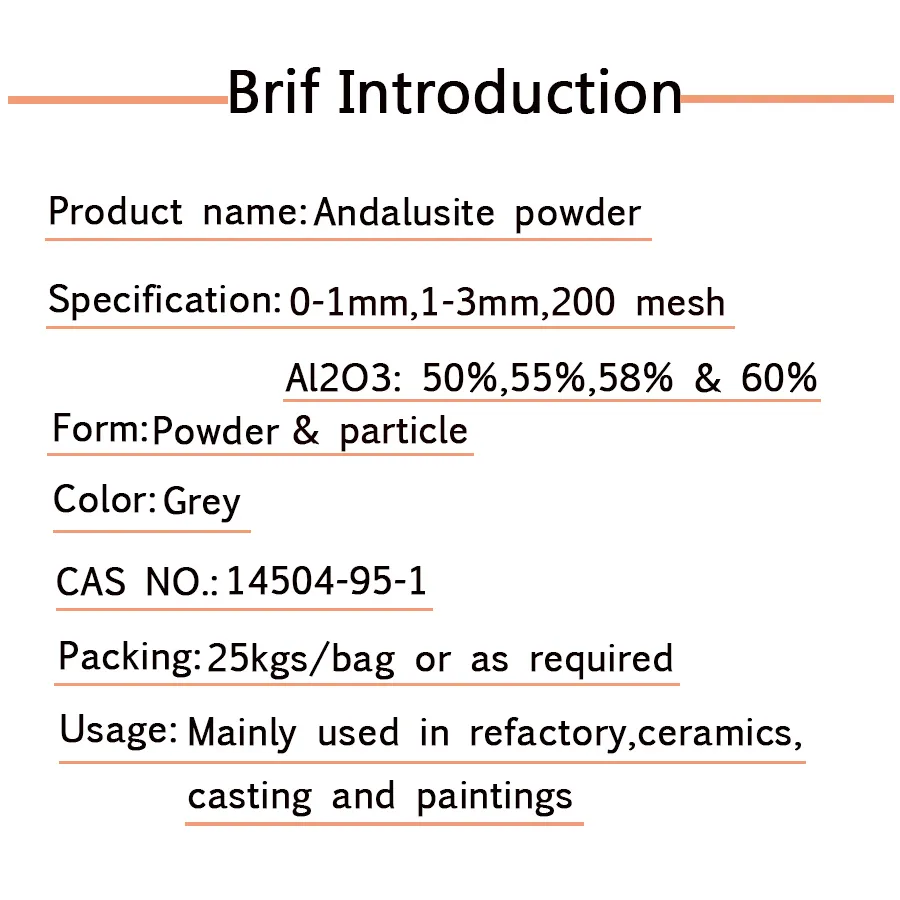 Brif Introduction

Product name: Andalusite powder

Specification: 0-1mm,1-3mm,200 mesh

Al2O3: 50%,55%,58% & 60%

Form: Powder & particle

Color: Grey

CAS NO.: 14504-95-1

Packing: 25kgs/bag or as required

Usage: Mainly used in refactory,ceramics, casting and paintings